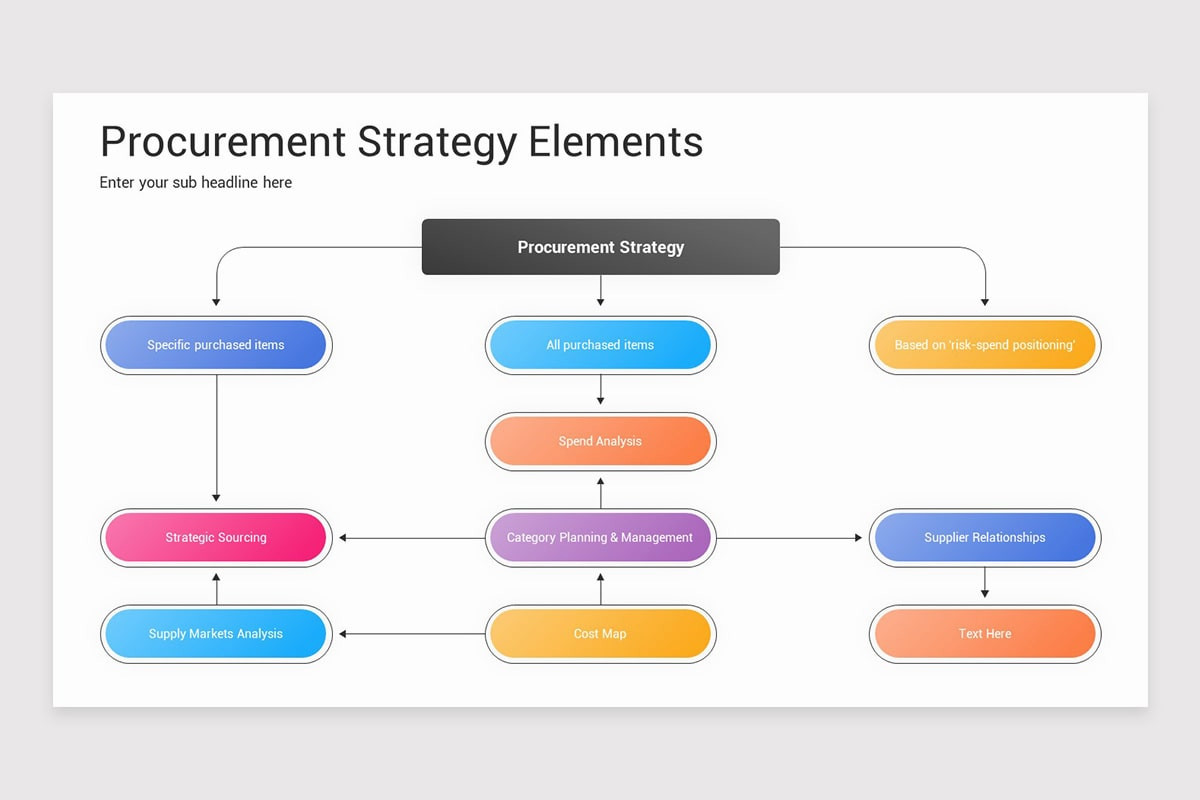 Procurement Strategy Elements

Enter your sub headline here

Procurement Strategy

Specific purchased items

All purchased items

Based on 'risk-spend positioning'

Spend Analysis

Strategic Sourcing

Category Planning & Management

Supplier Relationships

Supply Markets Analysis

Cost Map

Text Here